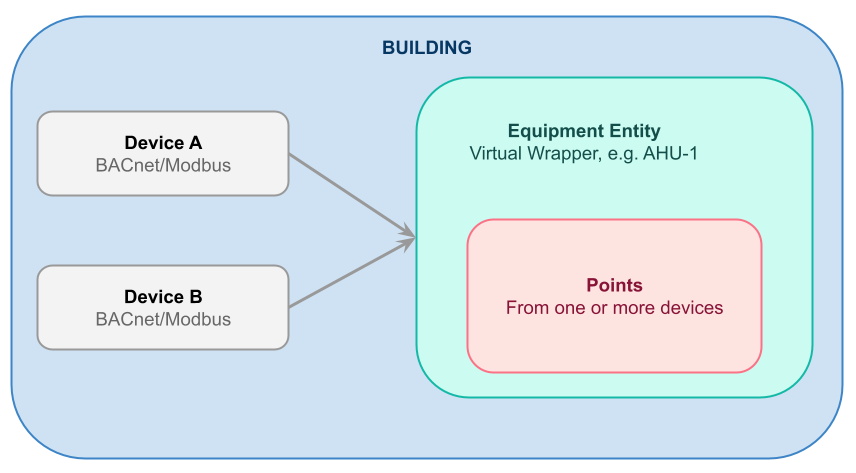 BUILDING

Device A
BACnet/Modbus

Device B
BACnet/Modbus

Equipment Entity
Virtual Wrapper, e.g. AHU-1

Points
From one or more devices